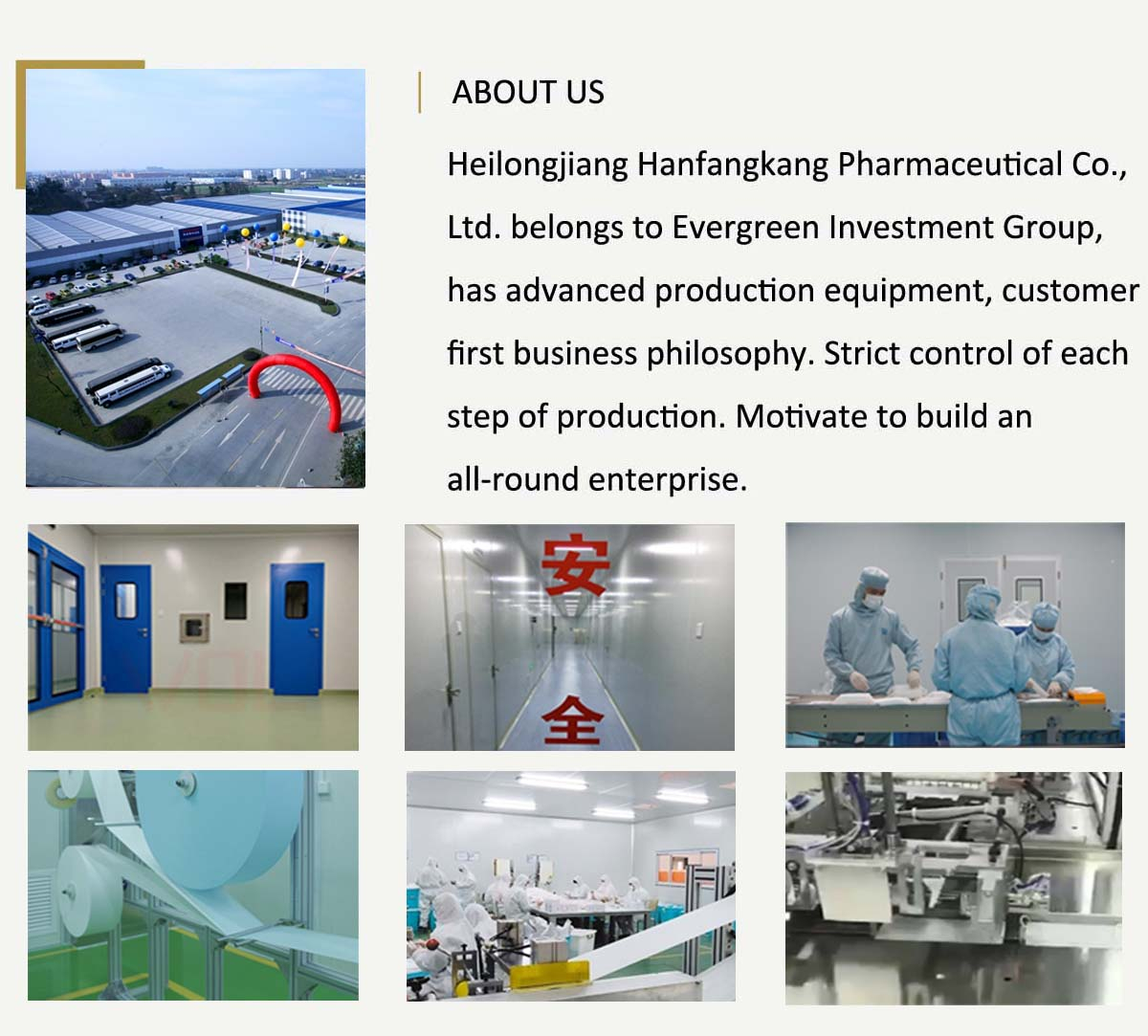 ABOUT US

Heilongjiang Hanfangkang Pharmaceutical Co., Ltd. belongs to Evergreen Investment Group, has advanced production equipment, customer first business philosophy. Strict control of each step of production. Motivate to build an all-round enterprise.

安

全